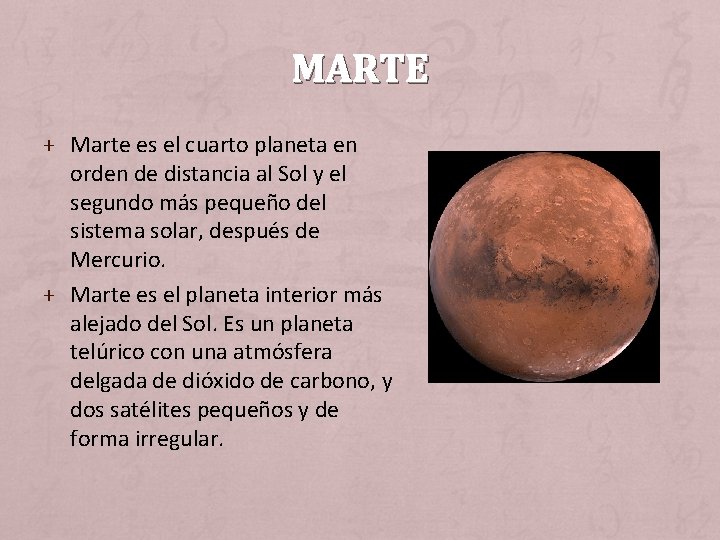 MARTE

+ Marte es el cuarto planeta en orden de distancia al Sol y el segundo más pequeño del sistema solar, después de Mercurio.

+ Marte es el planeta interior más alejado del Sol. Es un planeta telúrico con una atmósfera delgada de dióxido de carbono, y dos satélites pequeños y de forma irregular.